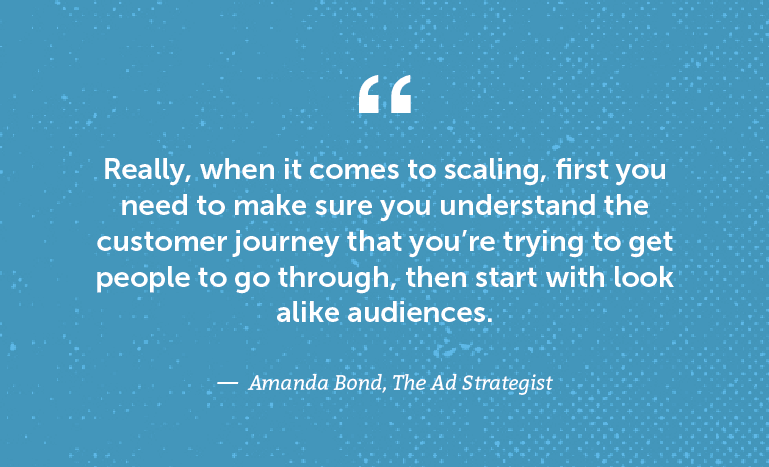 “

Really, when it comes to scaling, first you need to make sure you understand the customer journey that you’re trying to get people to go through, then start with look alike audiences.

— Amanda Bond, The Ad Strategist